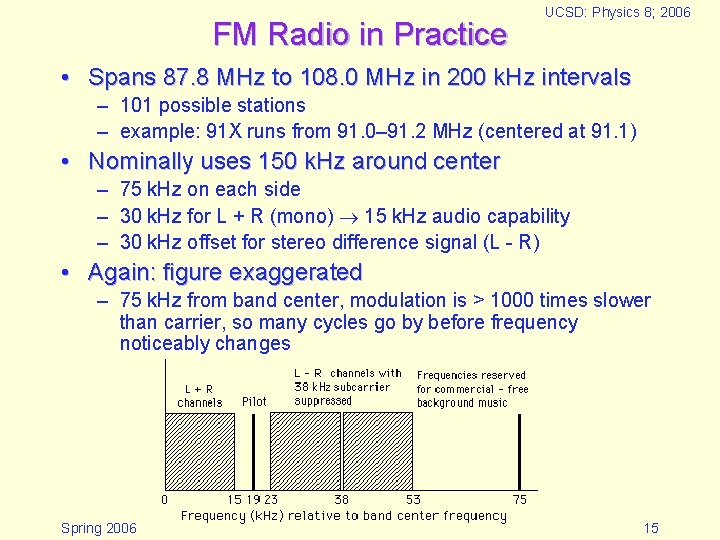 UCSD: Physics 8; 2006

FM Radio in Practice

• Spans 87.8 MHz to 108.0 MHz in 200 kHz intervals
 – 101 possible stations
 – example: 91X runs from 91.0–91.2 MHz (centered at 91.1)
• Nominally uses 150 kHz around center
 – 75 kHz on each side
 – 30 kHz for L + R (mono) $\rightarrow$ 15 kHz audio capability
 – 30 kHz offset for stereo difference signal (L - R)
• Again: figure exaggerated
 – 75 kHz from band center, modulation is > 1000 times slower than carrier, so many cycles go by before frequency noticeably changes

L + R channels

Pilot

L - R channels with 38 kHz subcarrier suppressed

Frequencies reserved for commercial - free background music

0 15 19 23 38 53 75

Frequency (kHz) relative to band center frequency

Spring 2006

15